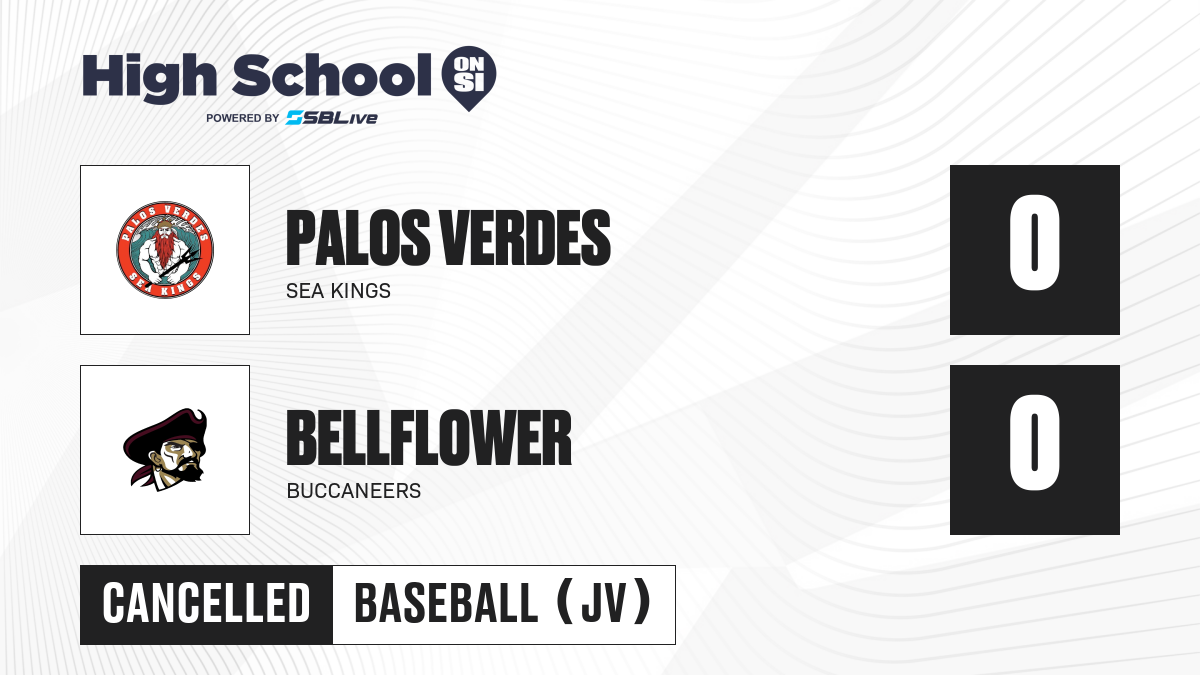 High School ON SI
POWERED BY SBLive

PALOS VERDES SEA KINGS

PALOS VERDES
SEA KINGS

0

BELLFLOWER
BUCCANEERS

0

CANCELLED
BASEBALL (JV)